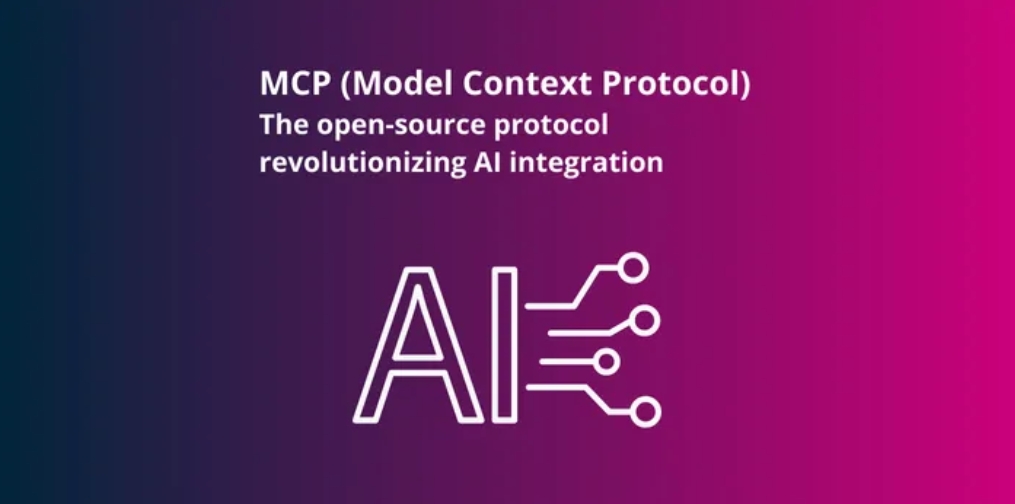 MCP (Model Context Protocol)
The open-source protocol revolutionizing AI integration

AI